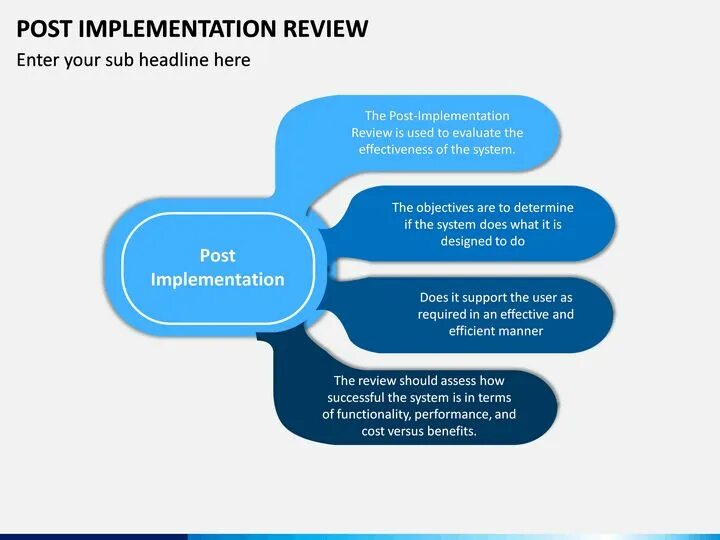 POST IMPLEMENTATION REVIEW

Enter your sub headline here

Post Implementation

The Post-Implementation Review is used to evaluate the effectiveness of the system.

The objectives are to determine if the system does what it is designed to do

Does it support the user as required in an effective and efficient manner

The review should assess how successful the system is in terms of functionality, performance, and cost versus benefits.